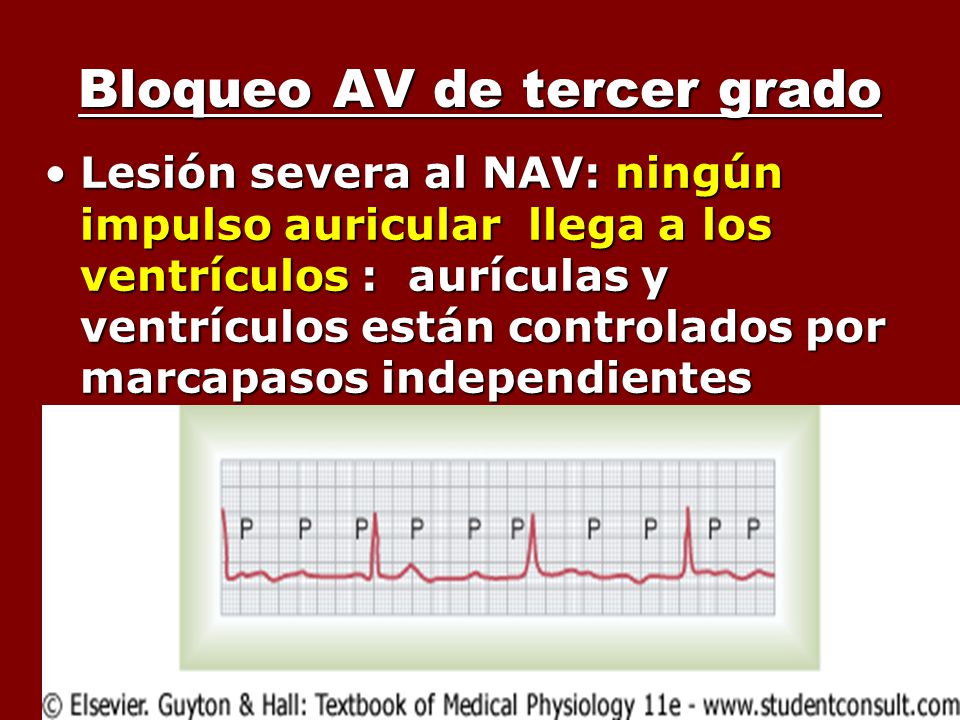 Bloqueo AV de tercer grado

• Lesión severa al NAV: ningún impulso auricular llega a los ventrículos : aurículas y ventrículos están controlados por marcapasos independientes

P P P P P P P P P P

© Elsevier. Guyton & Hall: Textbook of Medical Physiology 11e - www.studentconsult.com